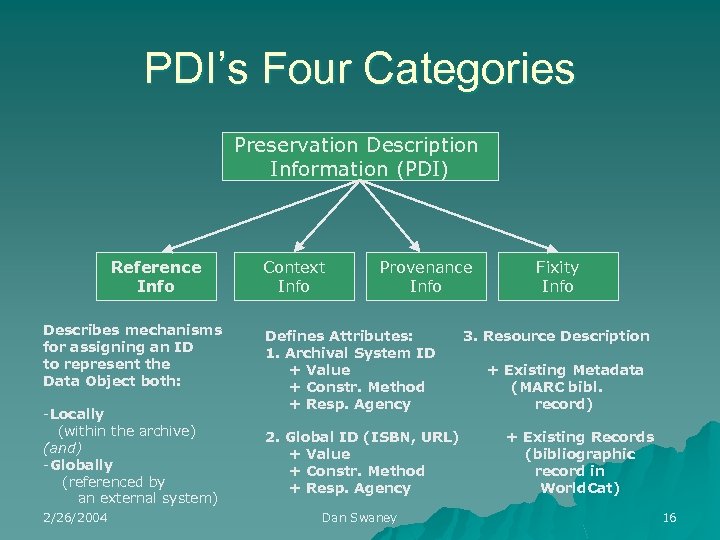 PDI's Four Categories

Preservation Description Information (PDI)

Reference Info

Context Info

Provenance Info

Fixity Info

Describes mechanisms for assigning an ID to represent the Data Object both:

-Locally
(within the archive)
(and)
-Globally
(referenced by an external system)

Defines Attributes:
1. Archival System ID
+ Value
+ Constr. Method
+ Resp. Agency

2. Global ID (ISBN, URL)
+ Value
+ Constr. Method
+ Resp. Agency

3. Resource Description

+ Existing Metadata
(MARC bibl. record)

+ Existing Records
(bibliographic record in WorldCat)

2/26/2004

Dan Swaney

16